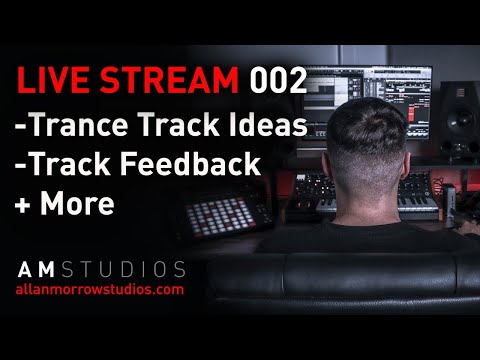 LIVE STREAM 002
-Trance Track Ideas
-Track Feedback
+ More

AM STUDIOS
allanmorrowstudios.com